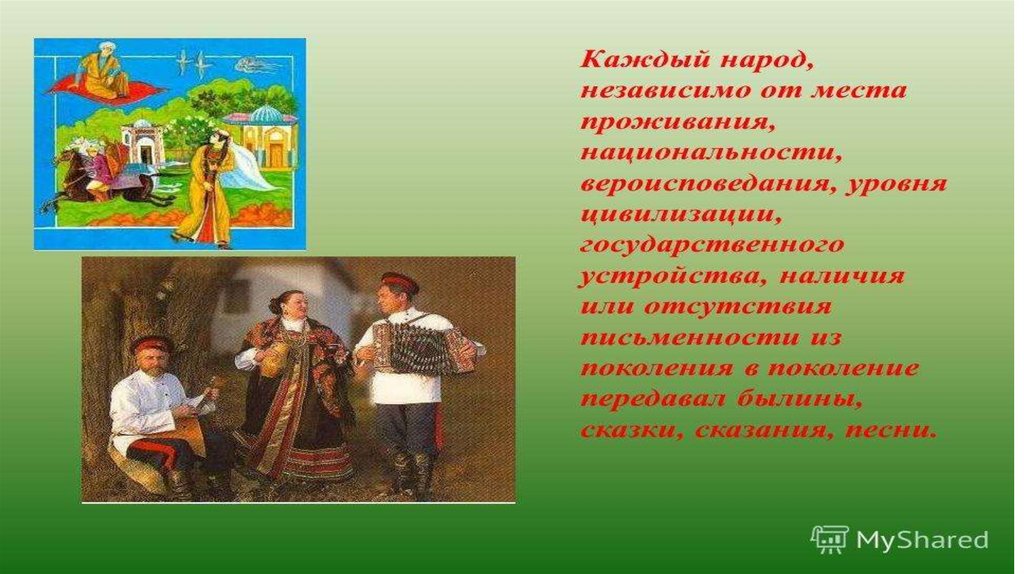 Каждый народ, независимо от места проживания, национальности, вероисповедания, уровня цивилизации, государственного устройства, наличия или отсутствия письменности из поколения в поколение передавал былины, сказки, сказания, песни.

MyShared